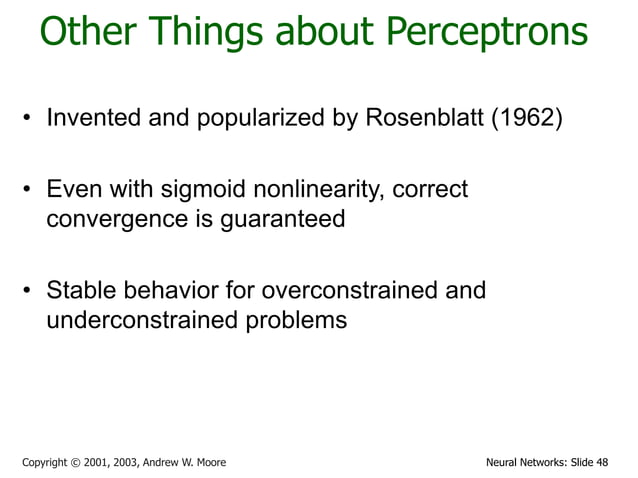 Other Things about Perceptrons

• Invented and popularized by Rosenblatt (1962)

• Even with sigmoid nonlinearity, correct convergence is guaranteed

• Stable behavior for overconstrained and underconstrained problems

Copyright © 2001, 2003, Andrew W. Moore

Neural Networks: Slide 48